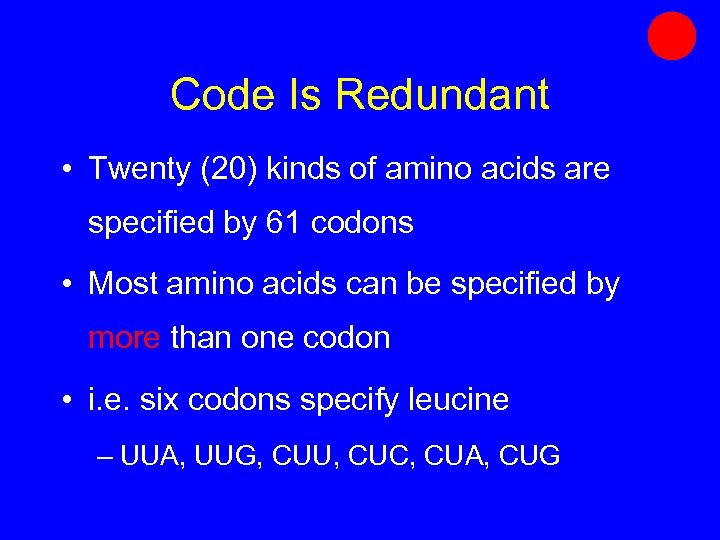 Code Is Redundant

• Twenty (20) kinds of amino acids are specified by 61 codons

• Most amino acids can be specified by more than one codon

• i.e. six codons specify leucine

– UUA, UUG, CUU, CUC, CUA, CUG